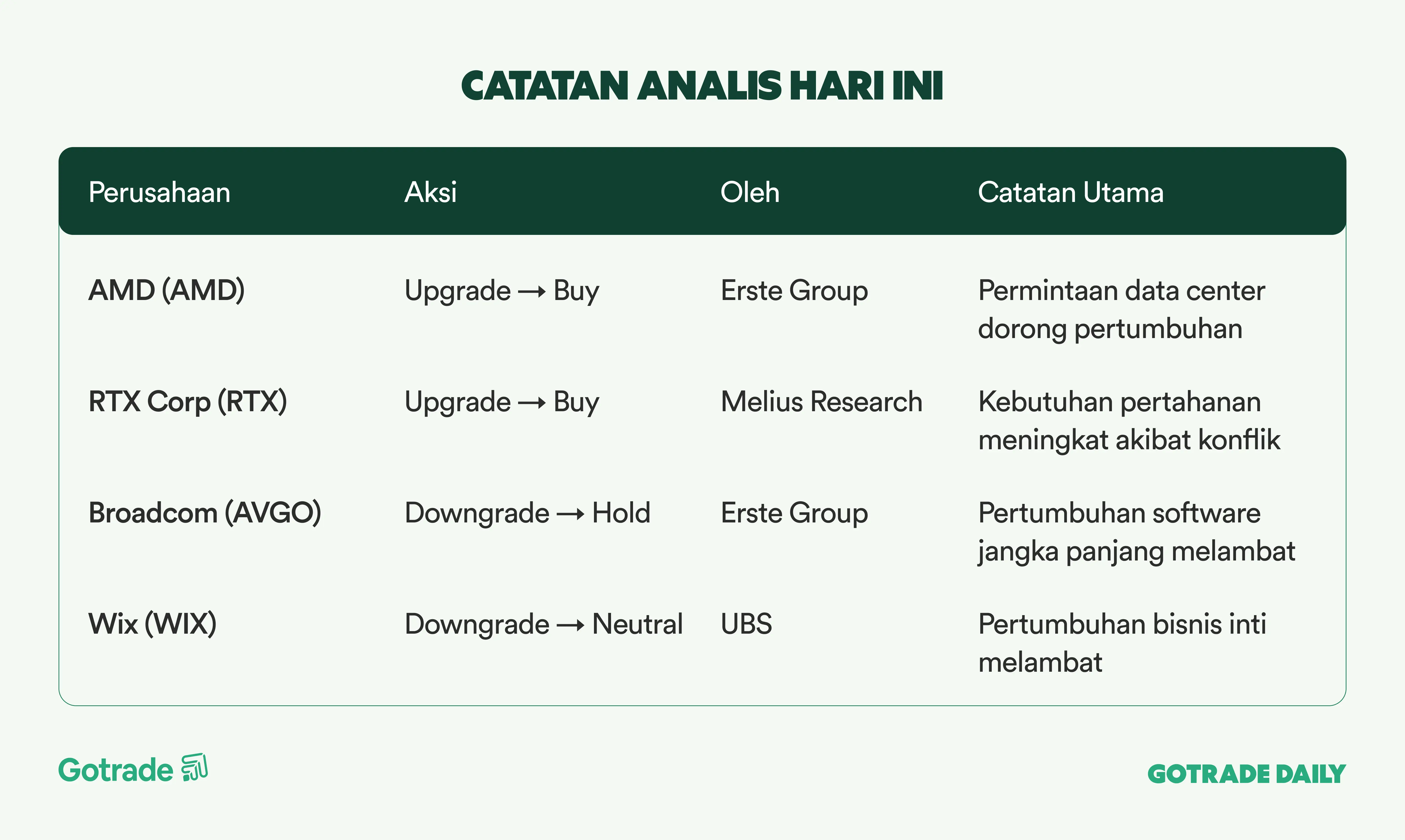 CATATAN ANALIS HARI INI

| Perusahaan | Aksi | Oleh | Catatan Utama |
|---|---|---|---|
| AMD (AMD) | Upgrade → Buy | Erste Group | Permintaan data center dorong pertumbuhan |
| RTX Corp (RTX) | Upgrade → Buy | Melius Research | Kebutuhan pertahanan meningkat akibat konflik |
| Broadcom (AVGO) | Downgrade → Hold | Erste Group | Pertumbuhan software jangka panjang melambat |
| Wix (WIX) | Downgrade → Neutral | UBS | Pertumbuhan bisnis inti melambat |

Gotrade

GOTRADE DAILY